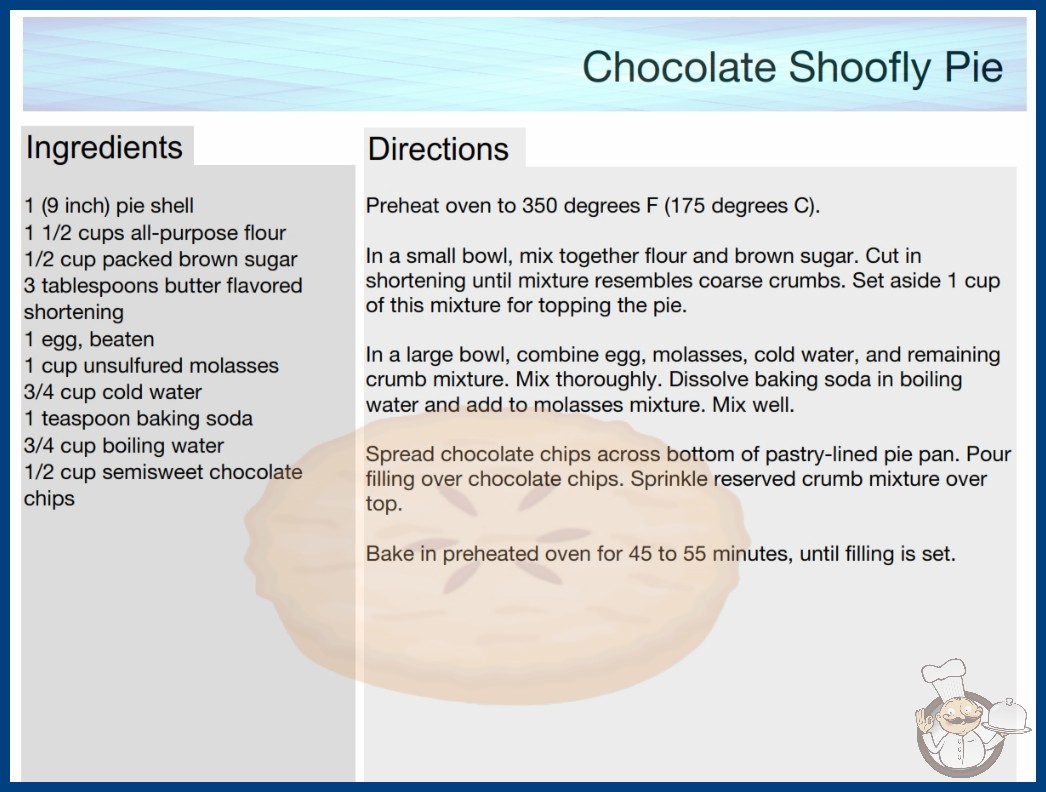 Chocolate Shoofly Pie

Ingredients

1 (9 inch) pie shell
1 1/2 cups all-purpose flour
1/2 cup packed brown sugar
3 tablespoons butter flavored shortening
1 egg, beaten
1 cup unsulfured molasses
3/4 cup cold water
1 teaspoon baking soda
3/4 cup boiling water
1/2 cup semisweet chocolate chips

Directions

Preheat oven to 350 degrees F (175 degrees C).

In a small bowl, mix together flour and brown sugar. Cut in shortening until mixture resembles coarse crumbs. Set aside 1 cup of this mixture for topping the pie.

In a large bowl, combine egg, molasses, cold water, and remaining crumb mixture. Mix thoroughly. Dissolve baking soda in boiling water and add to molasses mixture. Mix well.

Spread chocolate chips across bottom of pastry-lined pie pan. Pour filling over chocolate chips. Sprinkle reserved crumb mixture over top.

Bake in preheated oven for 45 to 55 minutes, until filling is set.